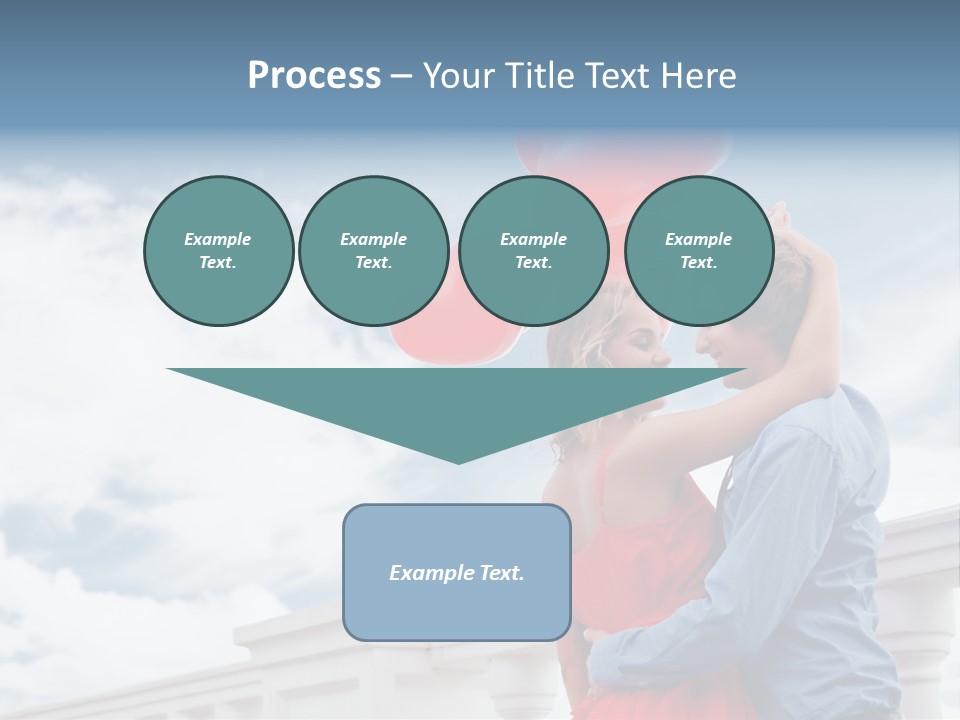 Process – Your Title Text Here

Example Text.

Example Text.

Example Text.

Example Text.

Example Text.